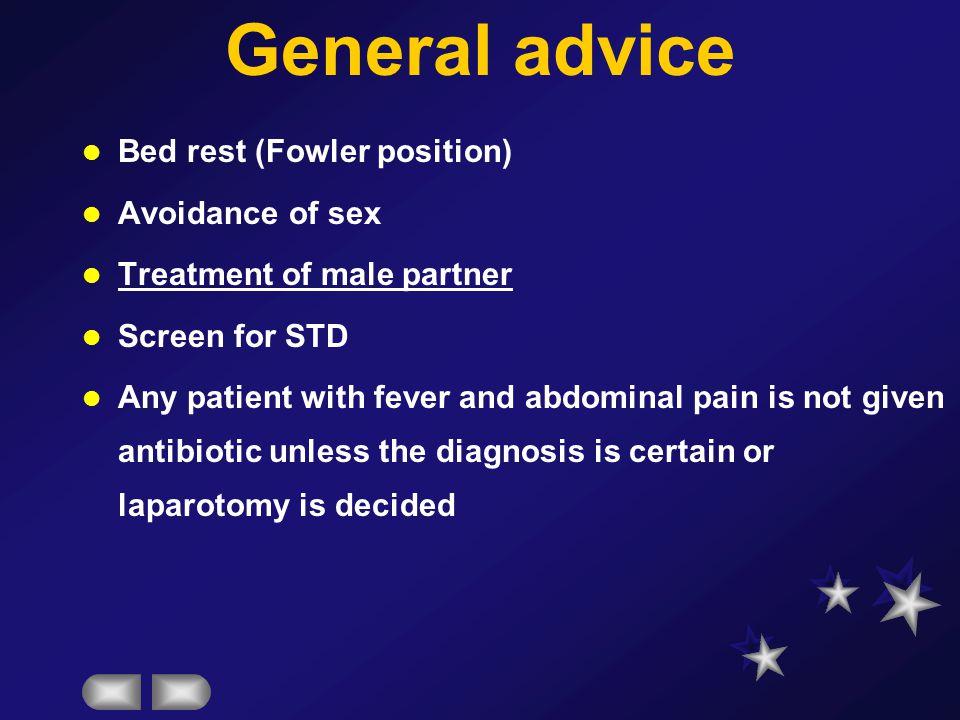 General advice

- Bed rest (Fowler position)
- Avoidance of sex
- Treatment of male partner
- Screen for STD
- Any patient with fever and abdominal pain is not given antibiotic unless the diagnosis is certain or laparotomy is decided